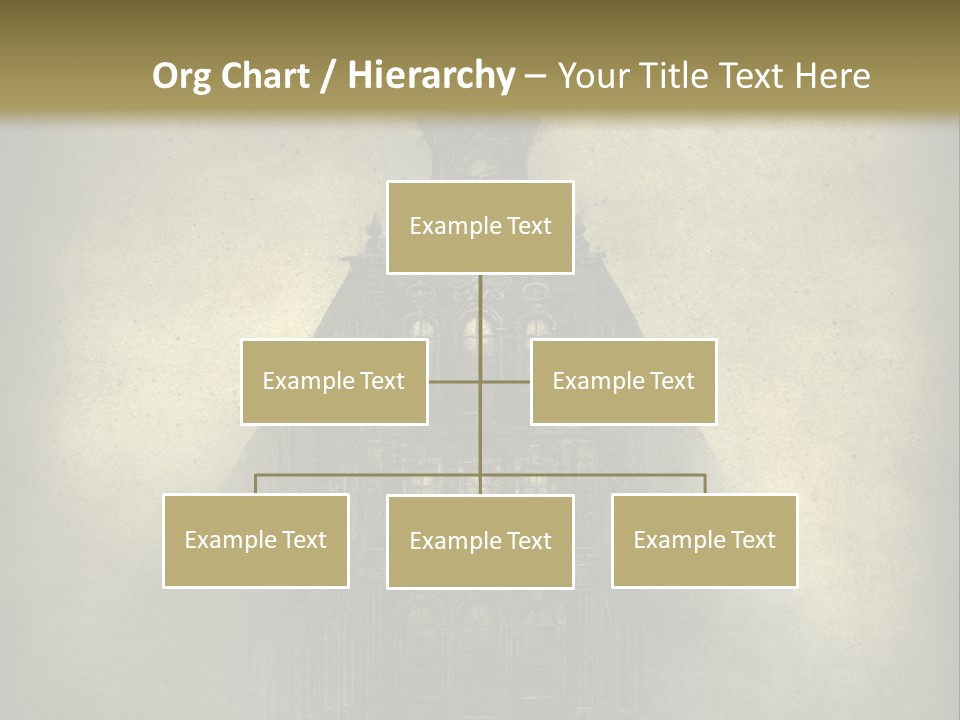 Org Chart / Hierarchy – Your Title Text Here

Example Text

Example Text

Example Text

Example Text

Example Text

Example Text